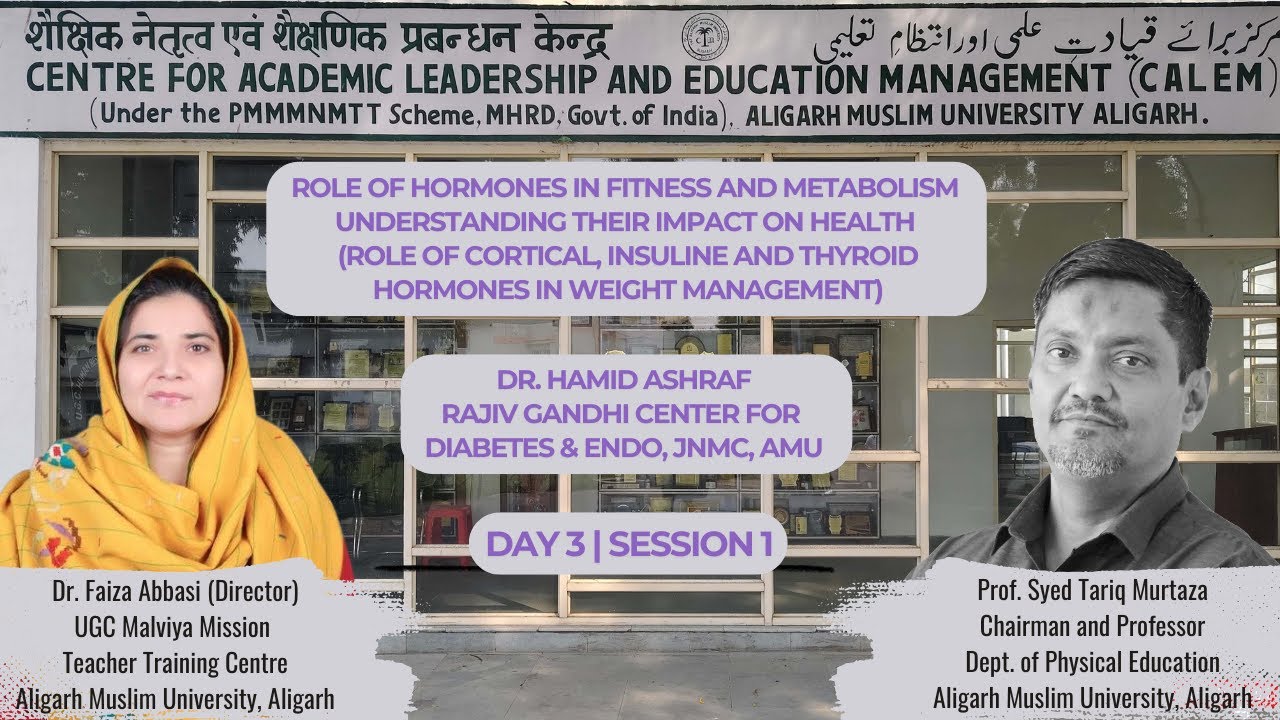 शैक्षिक नेतृत्व एवं शैक्षणिक प्रबन्धन केन्द्र

مرکز برائے قیادت علمی اور انتظام تعلیمی

CENTRE FOR ACADEMIC LEADERSHIP AND EDUCATION MANAGEMENT (CALEM)

(Under the PMMMNMTT Scheme, MHRD, Govt. of India), ALIGARH MUSLIM UNIVERSITY ALIGARH.

ROLE OF HORMONES IN FITNESS AND METABOLISM UNDERSTANDING THEIR IMPACT ON HEALTH (ROLE OF CORTICAL, INSULINE AND THYROID HORMONES IN WEIGHT MANAGEMENT)

DR. HAMID ASHRAF
RAJIV GANDHI CENTER FOR DIABETES & ENDO, JNMC, AMU

DAY 3 | SESSION 1

Dr. Faiza Abbasi (Director)
UGC Malviya Mission
Teacher Training Centre
Aligarh Muslim University, Aligarh

Prof. Syed Tariq Murtaza
Chairman and Professor
Dept. of Physical Education
Aligarh Muslim University, Aligarh